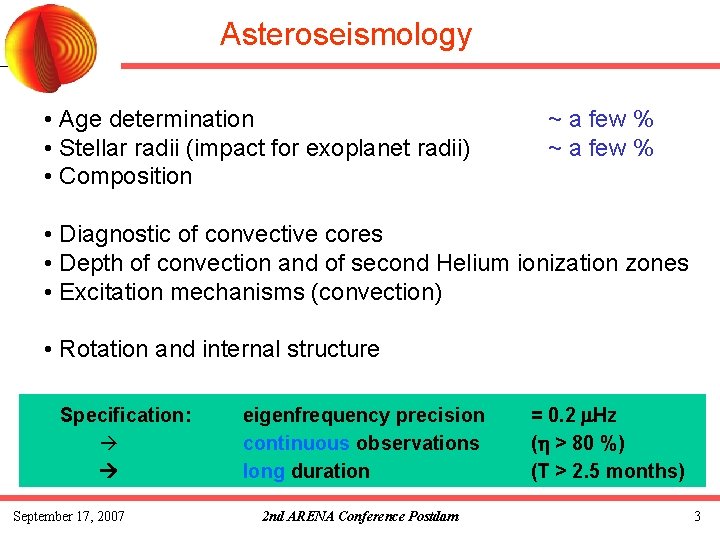 Asteroseismology

• Age determination ~ a few %
• Stellar radii (impact for exoplanet radii) ~ a few %
• Composition

• Diagnostic of convective cores
• Depth of convection and of second Helium ionization zones
• Excitation mechanisms (convection)

• Rotation and internal structure

Specification: eigenfrequency precision = 0.2 μHz
→ continuous observations (η > 80 %)
→ long duration (T > 2.5 months)

September 17, 2007 2nd ARENA Conference Postdam 3